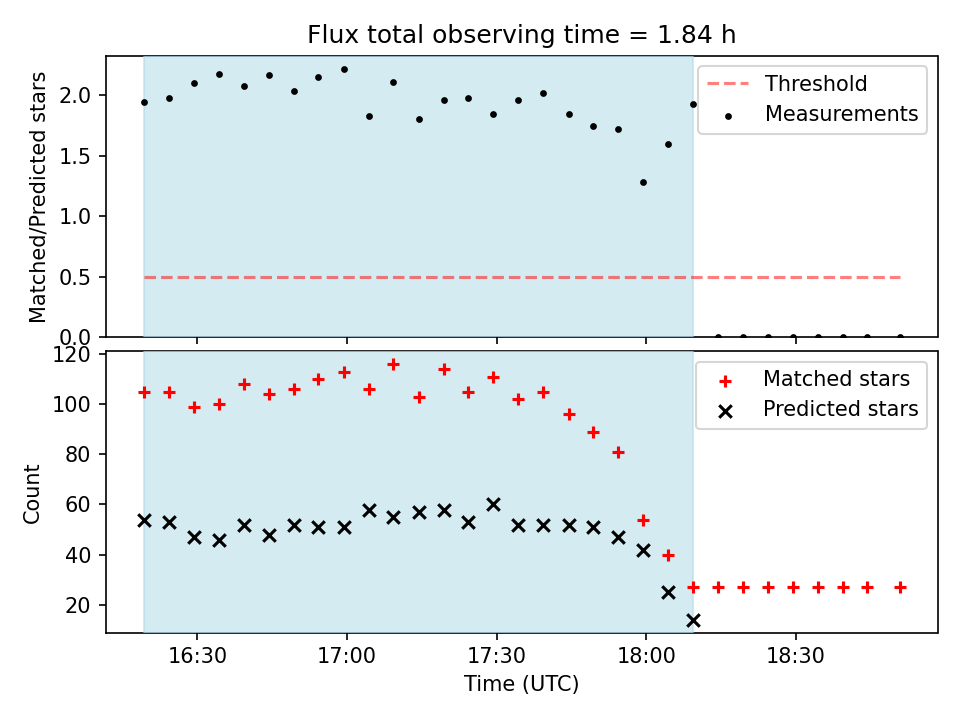 Flux total observing time = 1.84 h

Matched/Predicted stars

2.0
1.5
1.0
0.5
0.0

Threshold
Measurements

Count

120
100
80
60
40
20

Matched stars
Predicted stars

16:30
17:00
17:30
18:00
18:30

Time (UTC)